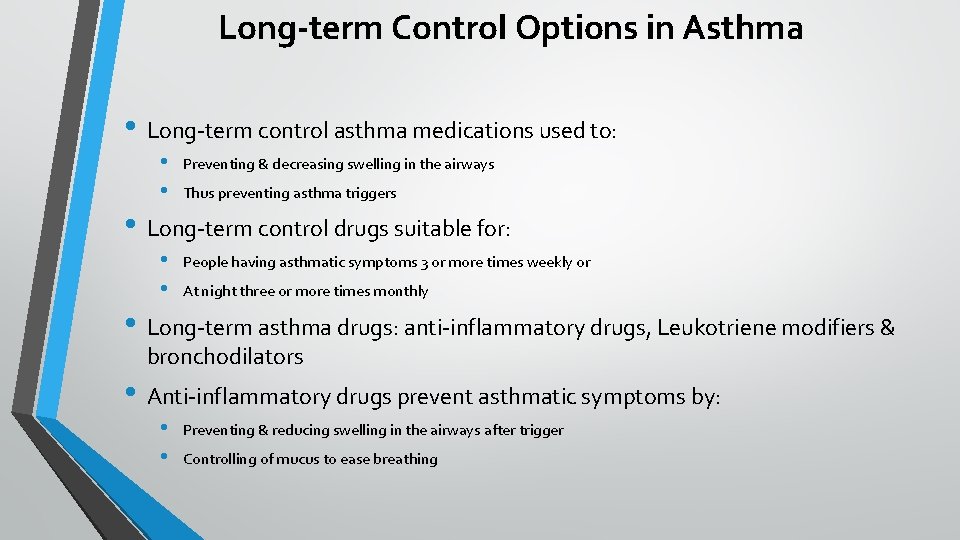 Long-term Control Options in Asthma

• Long-term control asthma medications used to:
 • Preventing & decreasing swelling in the airways
 • Thus preventing asthma triggers
• Long-term control drugs suitable for:
 • People having asthmatic symptoms 3 or more times weekly or
 • At night three or more times monthly
• Long-term asthma drugs: anti-inflammatory drugs, Leukotriene modifiers & bronchodilators
• Anti-inflammatory drugs prevent asthmatic symptoms by:
 • Preventing & reducing swelling in the airways after trigger
 • Controlling of mucus to ease breathing